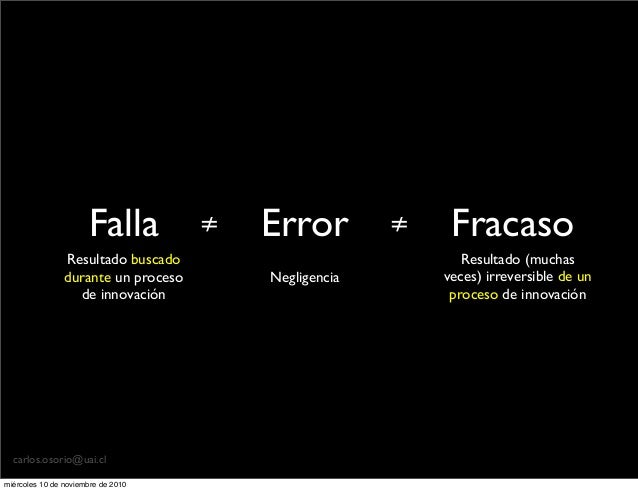 Falla $\neq$ Error $\neq$ Fracaso

Resultado buscado durante un proceso de innovación

Negligencia

Resultado (muchas veces) irreversible de un proceso de innovación

carlos.osorio@uai.cl

miércoles 10 de noviembre de 2010